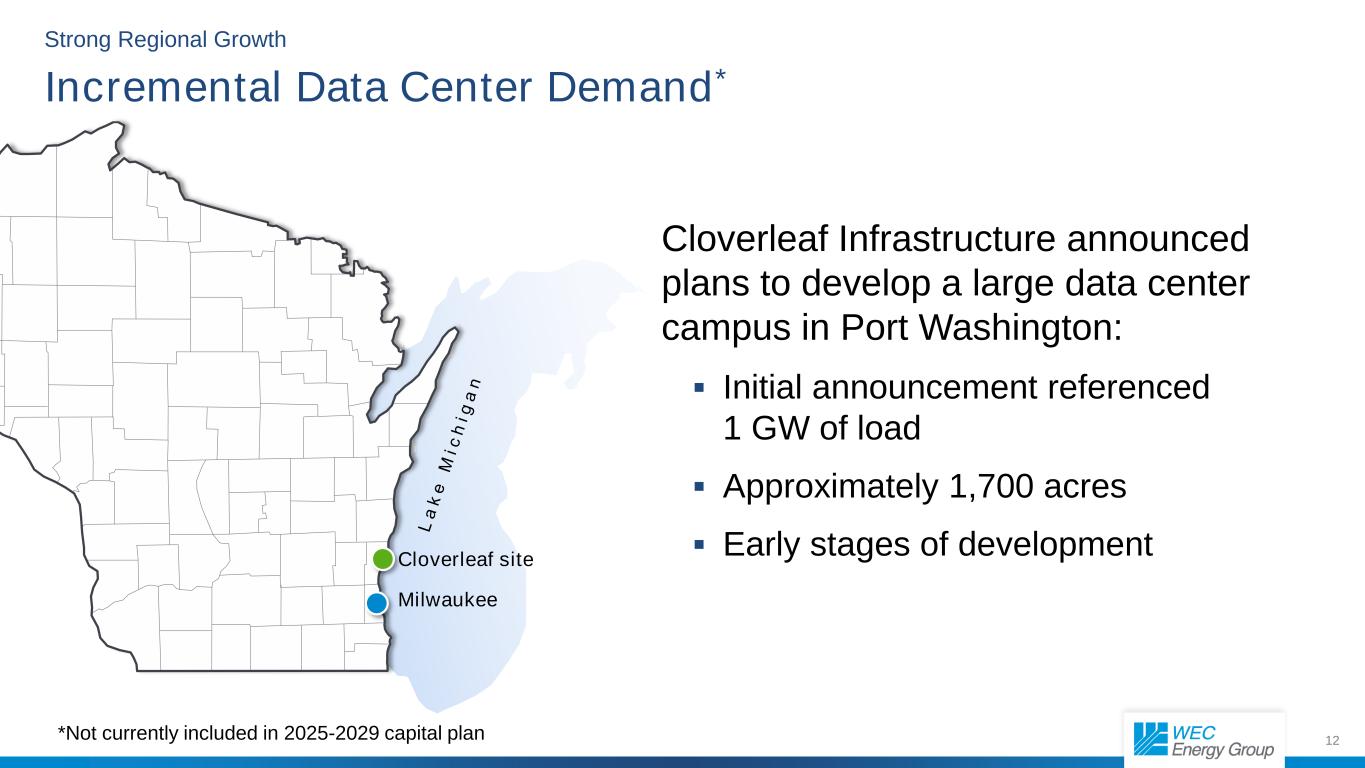 Strong Regional Growth

Incremental Data Center Demand*

Lake Michigan

Cloverleaf site

Milwaukee

Cloverleaf Infrastructure announced plans to develop a large data center campus in Port Washington:

▪ Initial announcement referenced 1 GW of load

▪ Approximately 1,700 acres

▪ Early stages of development

*Not currently included in 2025-2029 capital plan

WEC Energy Group

12